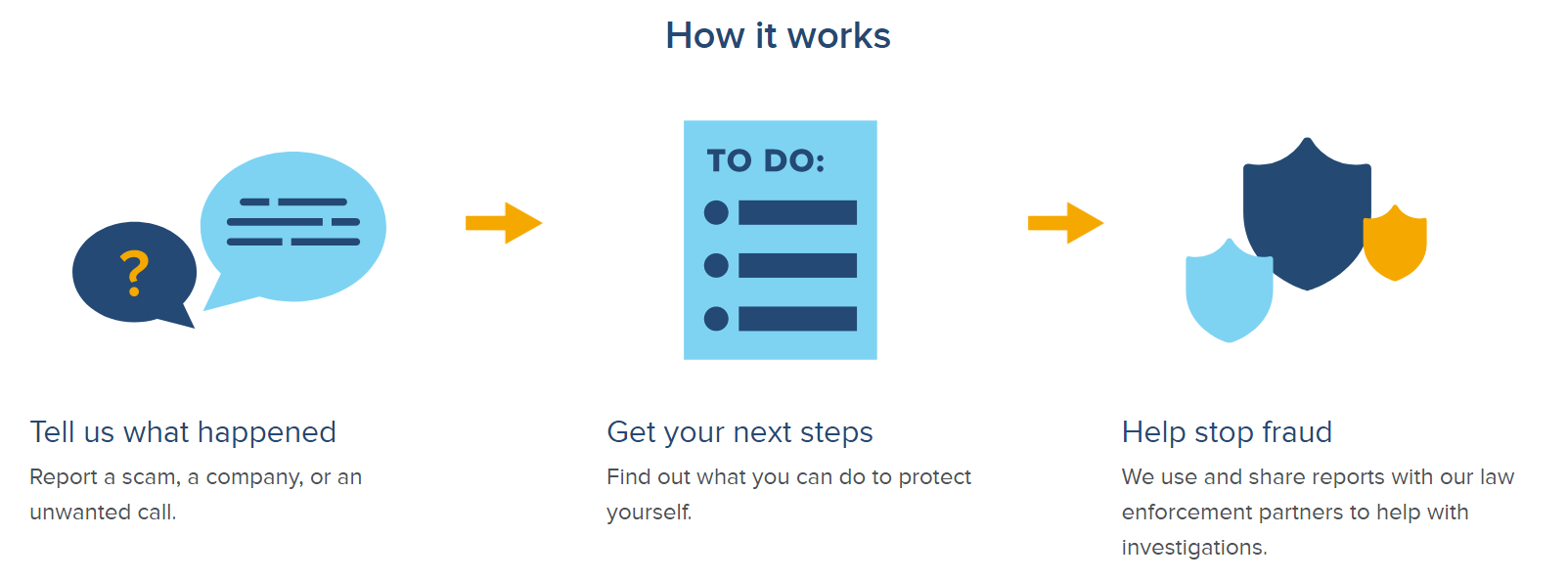 How it works

?

TO DO:

Tell us what happened

Report a scam, a company, or an unwanted call.

Get your next steps

Find out what you can do to protect yourself.

Help stop fraud

We use and share reports with our law enforcement partners to help with investigations.